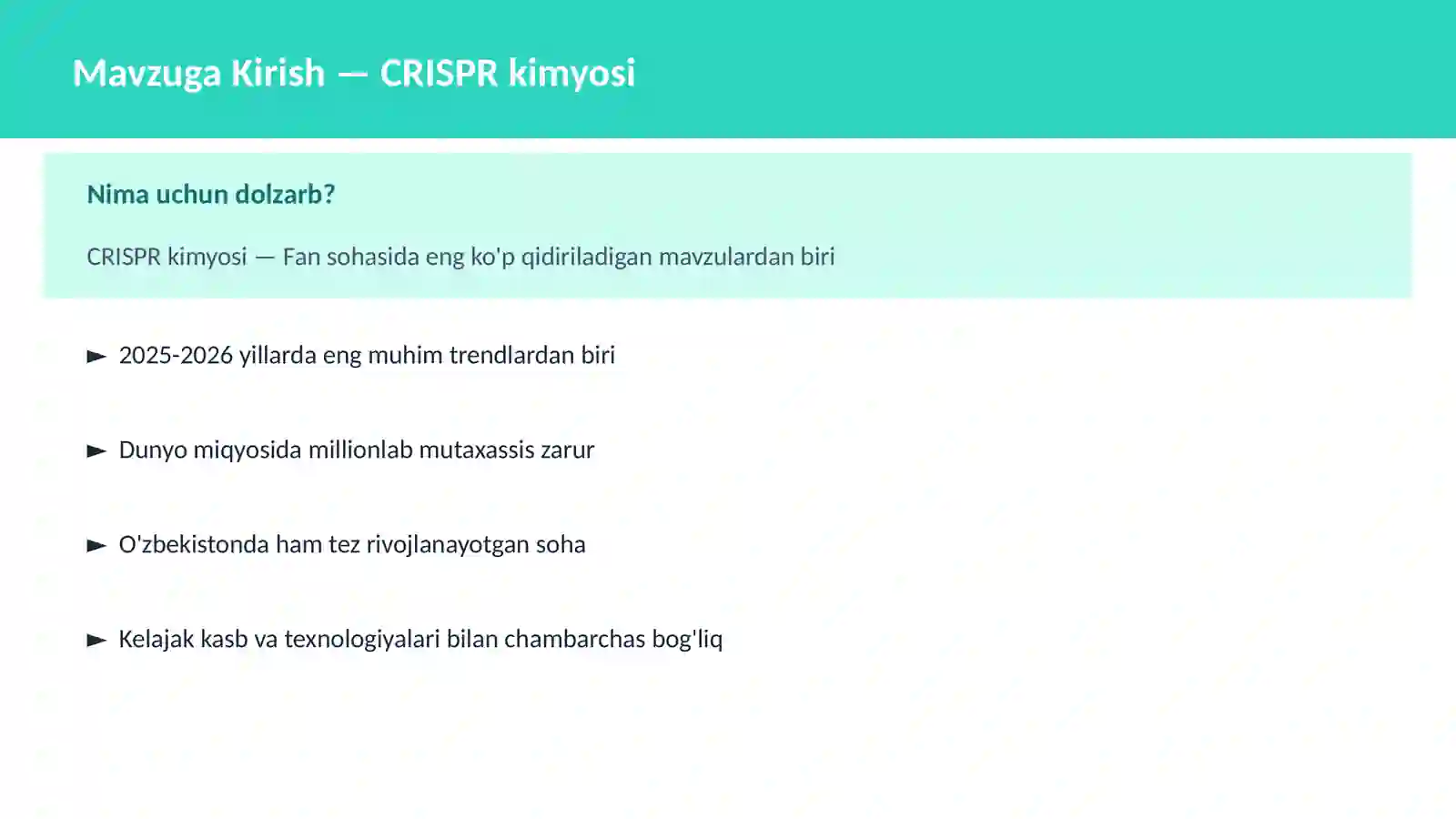 Mavzuga Kirish — CRISPR kimyosi

Nima uchun dolzarb?

CRISPR kimyosi — Fan sohasida eng ko'p qidiriladigan mavzulardan biri

► 2025-2026 yillarda eng muhim trendlardan biri

► Dunyo miqyosida millionlab mutaxassis zarur

► O'zbekistonda ham tez rivojlanayotgan soha

► Kelajak kasb va texnologiyalari bilan chambarchas bog'liq